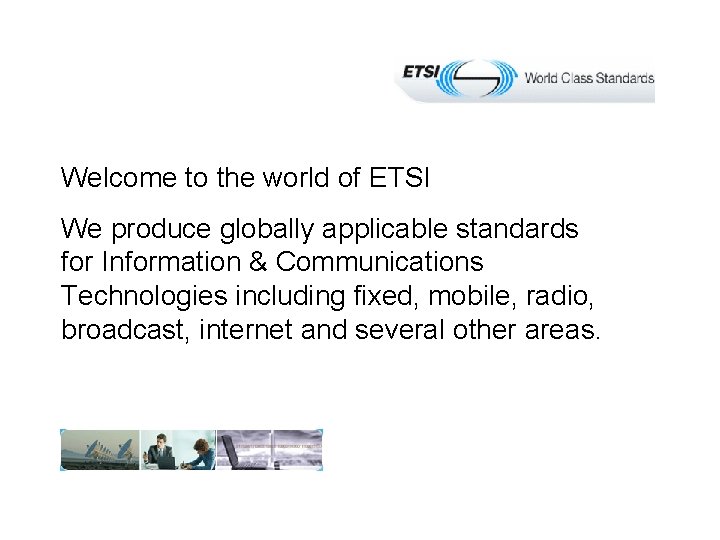 ETSI World Class Standards

Welcome to the world of ETSI

We produce globally applicable standards for Information & Communications Technologies including fixed, mobile, radio, broadcast, internet and several other areas.